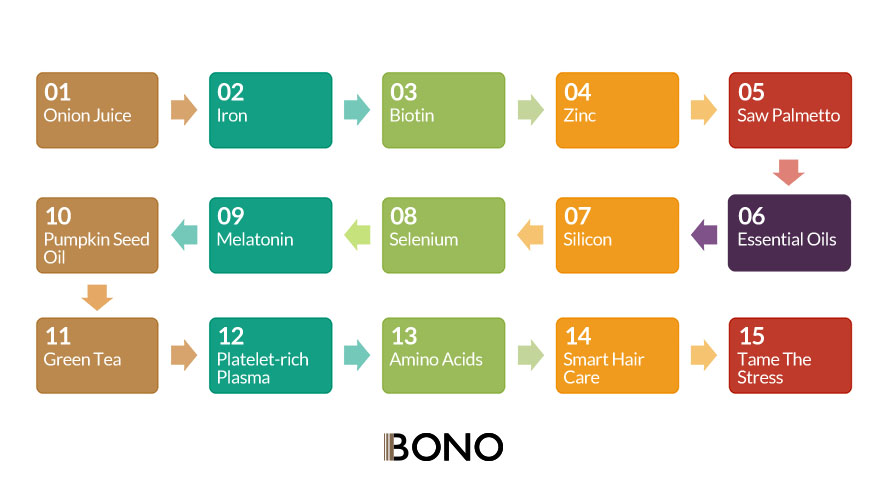 01
Onion Juice

02
Iron

03
Biotin

04
Zinc

05
Saw Palmetto

06
Essential Oils

07
Silicon

08
Selenium

09
Melatonin

10
Pumpkin Seed Oil

11
Green Tea

12
Platelet-rich Plasma

13
Amino Acids

14
Smart Hair Care

15
Tame The Stress

BONO